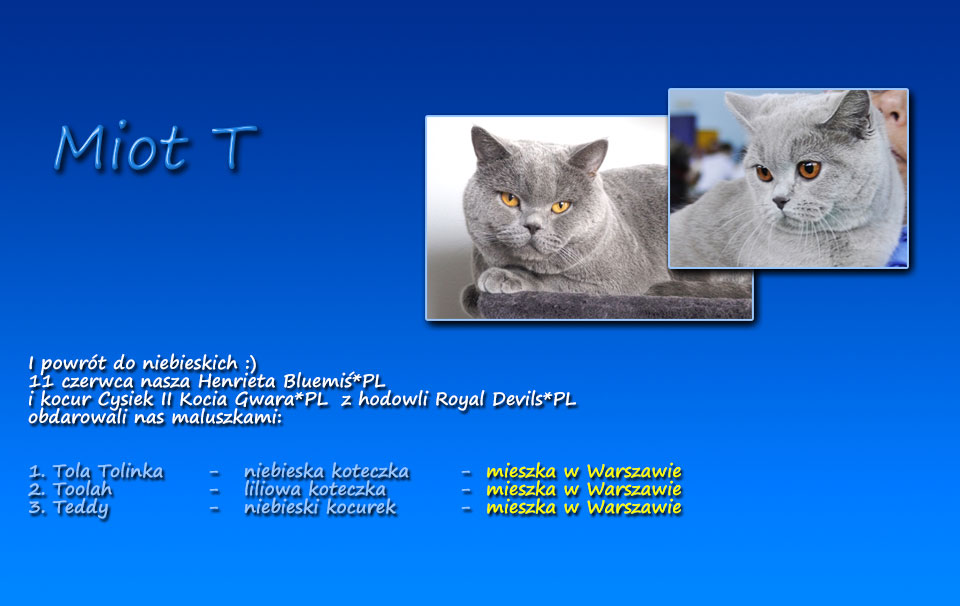 Miot T

I powrót do niebieskich :)
11 czerwca nasza Henrieta Bluemiś*PL
i kocur Cysiek II Kocia Gwara*PL z hodowli Royal Devils*PL
obdarowali nas maluszkami:

1. Tola Tolinka - niebieska koteczka - mieszka w Warszawie
2. Toolah - liliowa koteczka - mieszka w Warszawie
3. Teddy - niebieski kocurek - mieszka w Warszawie